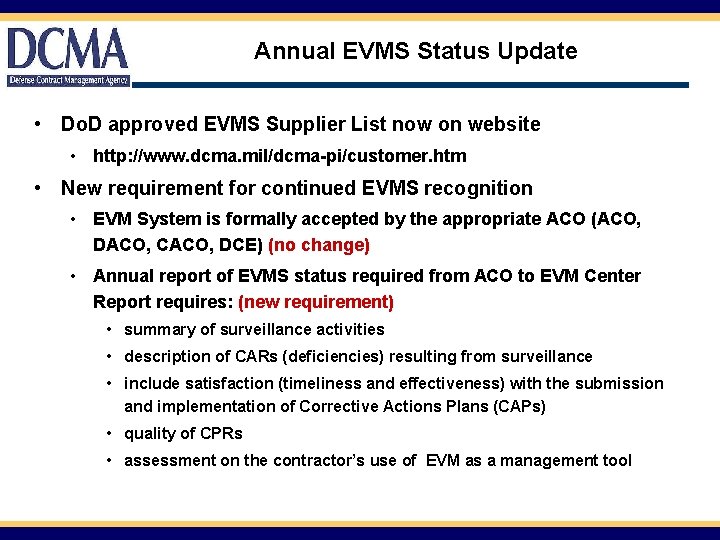 DCMA
Defense Contract Management Agency

Annual EVMS Status Update

• DoD approved EVMS Supplier List now on website
  • http://www.dcma.mil/dcma-pi/customer.htm
• New requirement for continued EVMS recognition
  • EVM System is formally accepted by the appropriate ACO (ACO, DACO, CACO, DCE) (no change)
  • Annual report of EVMS status required from ACO to EVM Center Report requires: (new requirement)
    • summary of surveillance activities
    • description of CARs (deficiencies) resulting from surveillance
    • include satisfaction (timeliness and effectiveness) with the submission and implementation of Corrective Actions Plans (CAPs)
    • quality of CPRs
    • assessment on the contractor's use of EVM as a management tool